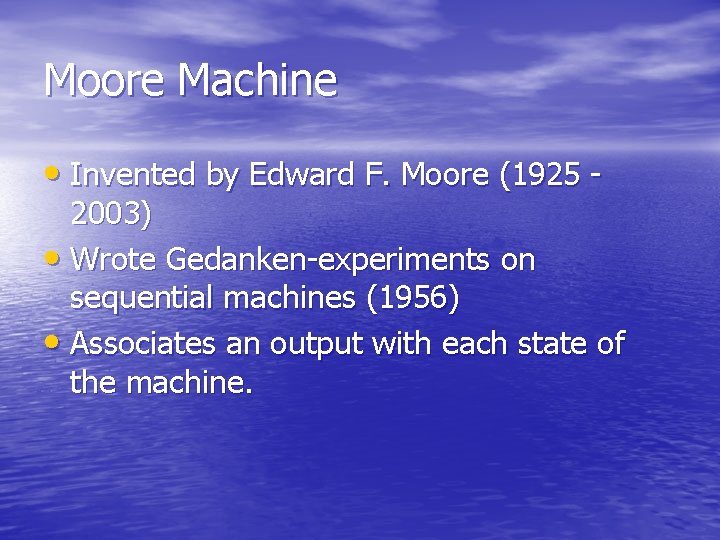 Moore Machine

• Invented by Edward F. Moore (1925 - 2003)
• Wrote Gedanken-experiments on sequential machines (1956)
• Associates an output with each state of the machine.